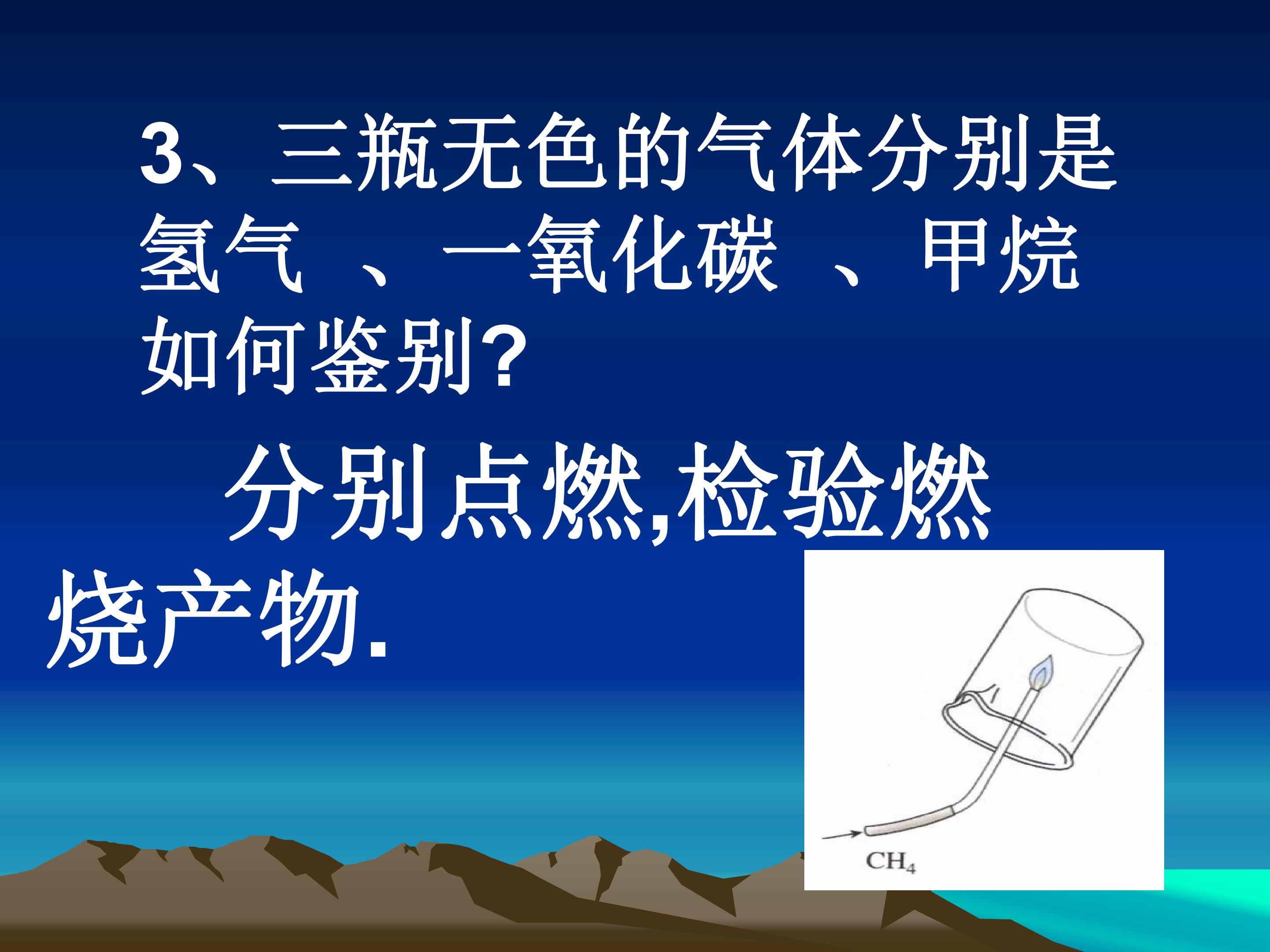 3、三瓶无色的气体分别是氢气 、一氧化碳 、甲烷如何鉴别?

分别点燃,检验燃烧产物.

$CH_4$